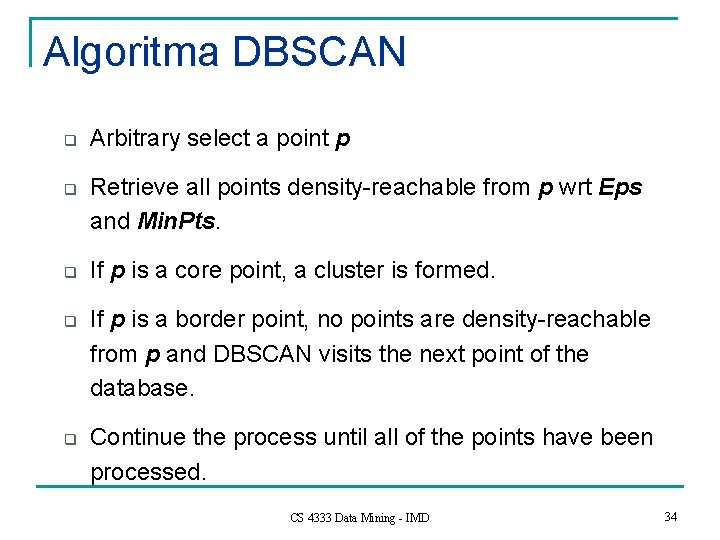 Algoritma DBSCAN

☐ Arbitrary select a point p

☐ Retrieve all points density-reachable from p wrt Eps and MinPts.

☐ If p is a core point, a cluster is formed.

☐ If p is a border point, no points are density-reachable from p and DBSCAN visits the next point of the database.

☐ Continue the process until all of the points have been processed.

CS 4333 Data Mining - IMD

34